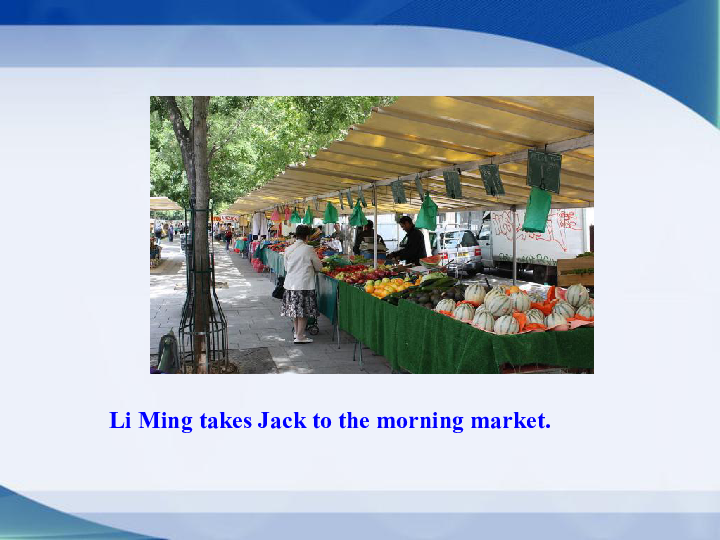 Li Ming takes Jack to the morning market.